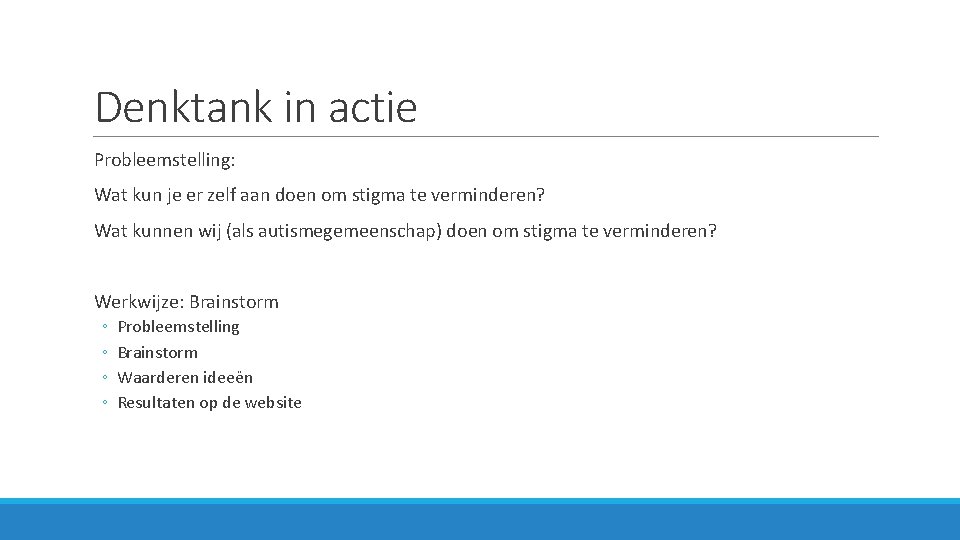 Denktank in actie

Probleemstelling:

Wat kun je er zelf aan doen om stigma te verminderen?

Wat kunnen wij (als autismegemeenschap) doen om stigma te verminderen?

Werkwijze: Brainstorm

◦ Probleemstelling
◦ Brainstorm
◦ Waarderen ideeën
◦ Resultaten op de website